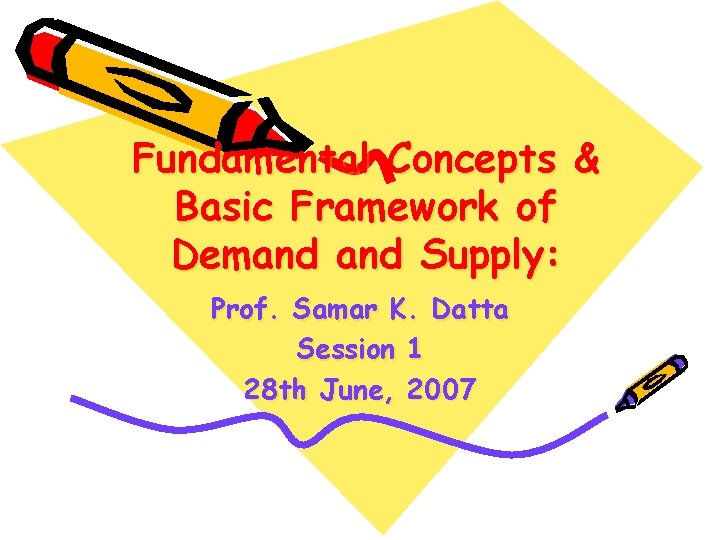 Fundamental Concepts & Basic Framework of Demand and Supply:

Prof. Samar K. Datta
Session 1
28th June, 2007